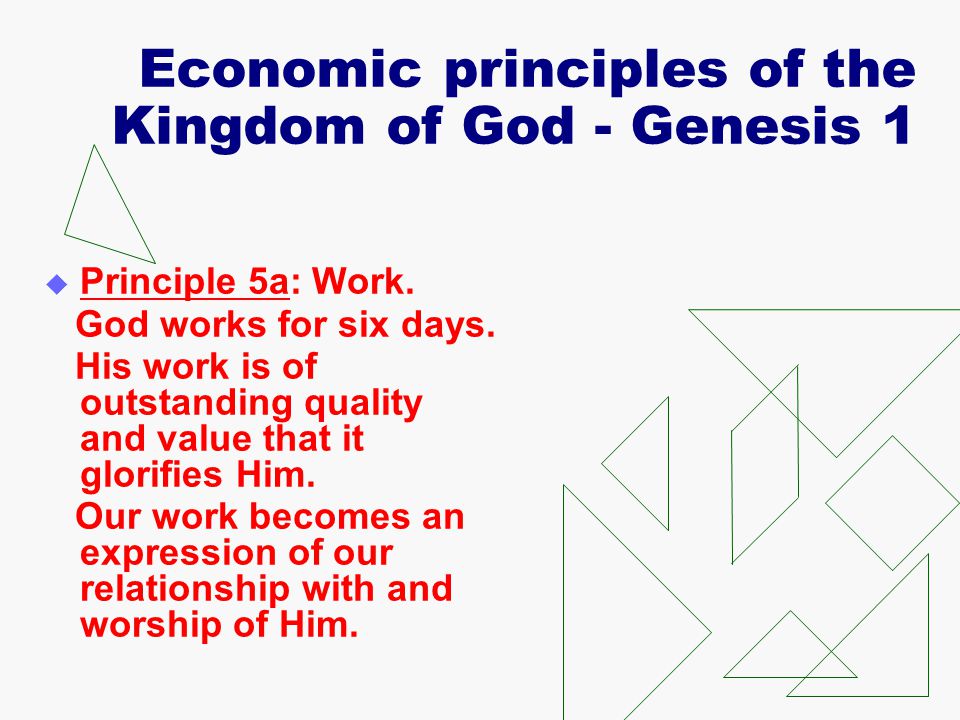 Economic principles of the Kingdom of God - Genesis 1

Principle 5a: Work.

God works for six days.

His work is of outstanding quality and value that it glorifies Him.

Our work becomes an expression of our relationship with and worship of Him.